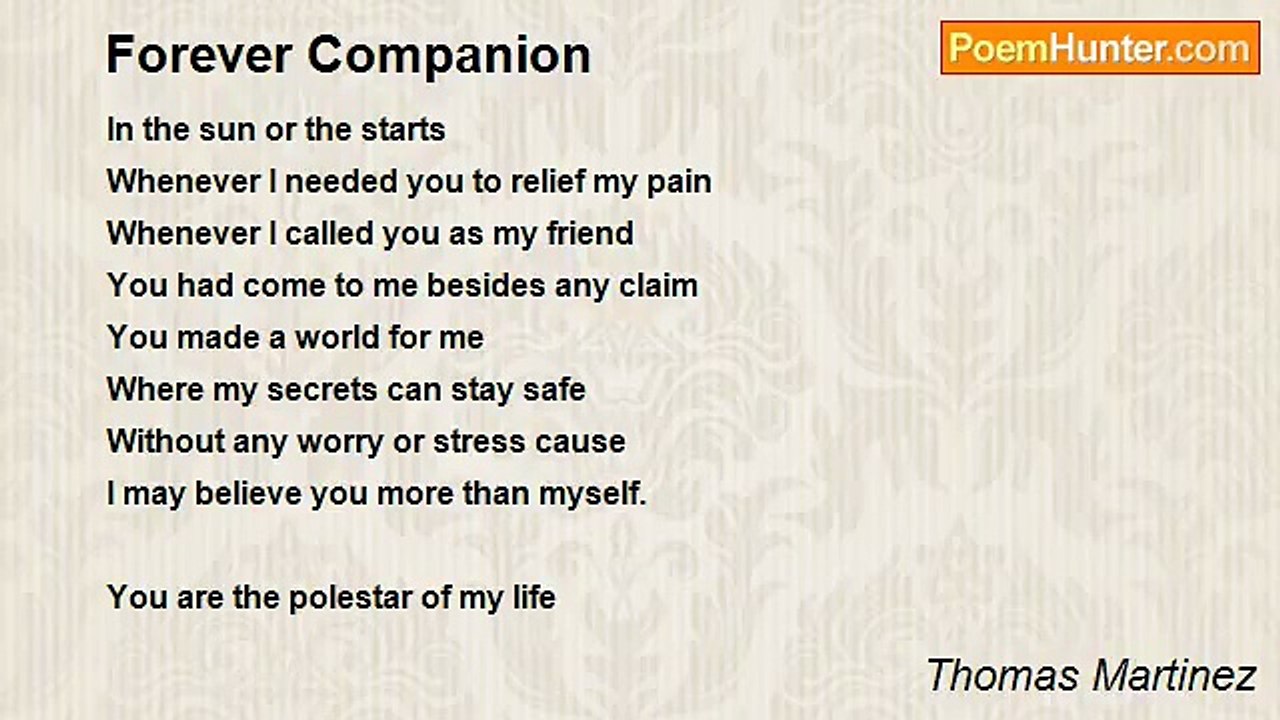 Forever Companion

PoemHunter.com

In the sun or the starts
Whenever I needed you to relief my pain
Whenever I called you as my friend
You had come to me besides any claim
You made a world for me
Where my secrets can stay safe
Without any worry or stress cause
I may believe you more than myself.

You are the polestar of my life

Thomas Martinez